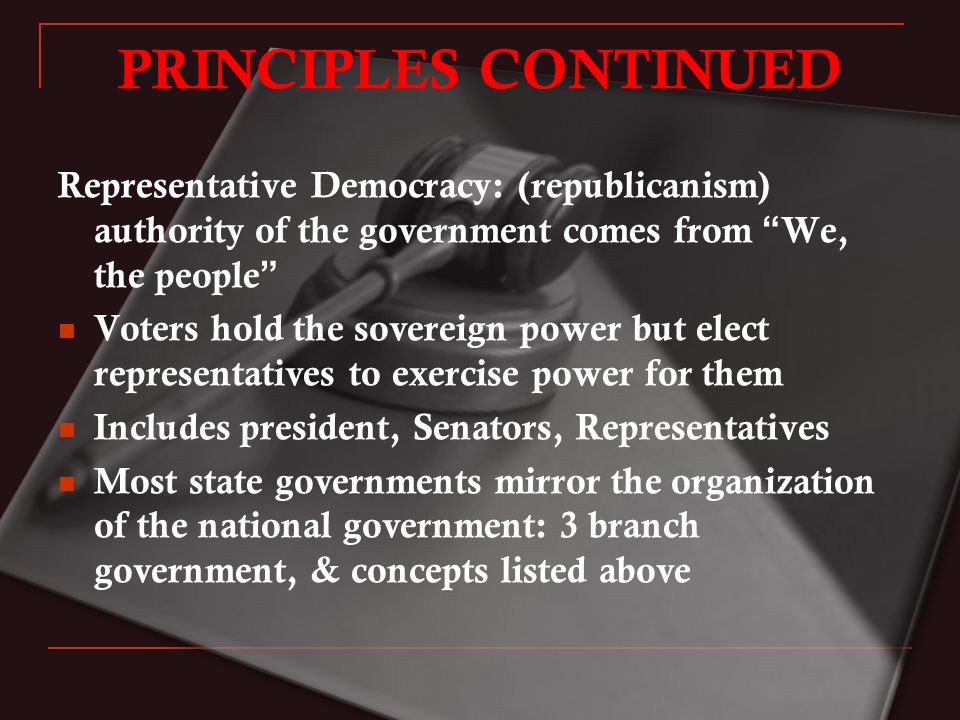 PRINCIPLES CONTINUED

Representative Democracy: (republicanism) authority of the government comes from “We, the people”

- Voters hold the sovereign power but elect representatives to exercise power for them
- Includes president, Senators, Representatives
- Most state governments mirror the organization of the national government: 3 branch government, & concepts listed above